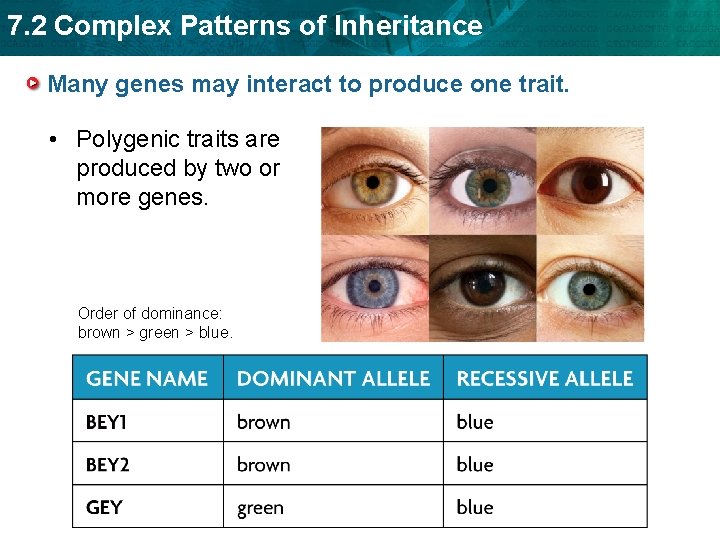 7.2 Complex Patterns of Inheritance

Many genes may interact to produce one trait.

• Polygenic traits are produced by two or more genes.

Order of dominance: brown > green > blue.

| GENE NAME | DOMINANT ALLELE | RECESSIVE ALLELE |
|---|---|---|
| BEY1 | brown | blue |
| BEY2 | brown | blue |
| GEY | green | blue |